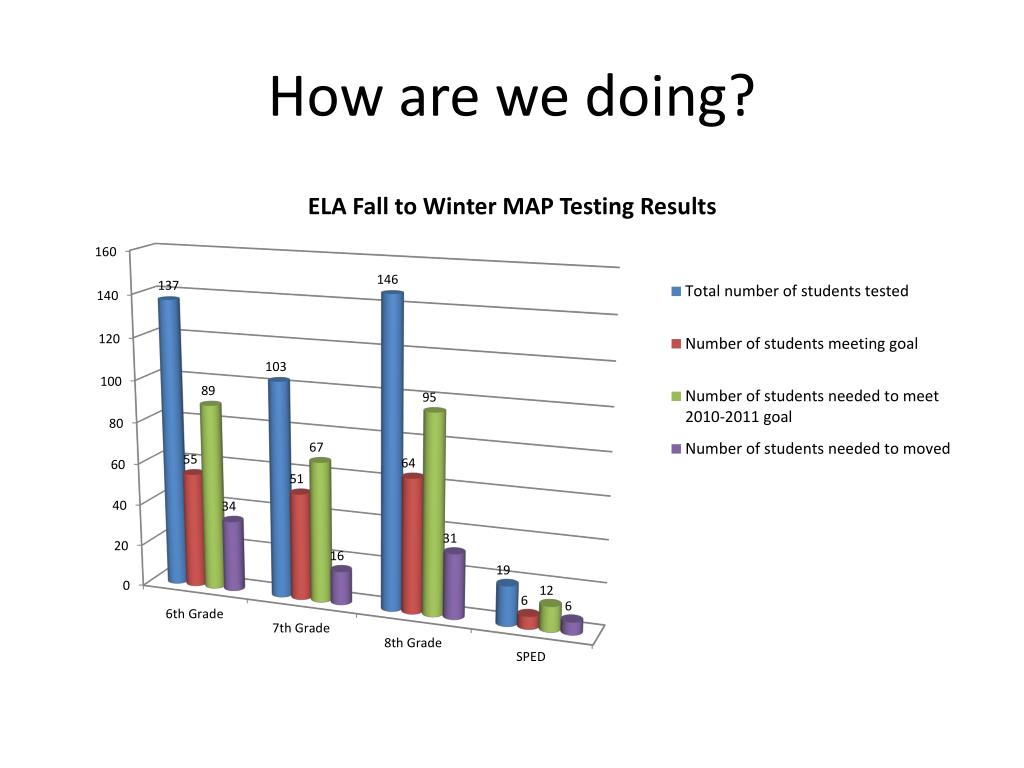 How are we doing?

ELA Fall to Winter MAP Testing Results

160
140
120
100
80
60
40
20
0

137
55
89
34
103
51
67
16
146
64
95
31
19
6
12
6

6th Grade
7th Grade
8th Grade
SPED

Total number of students tested
Number of students meeting goal
Number of students needed to meet 2010-2011 goal
Number of students needed to moved